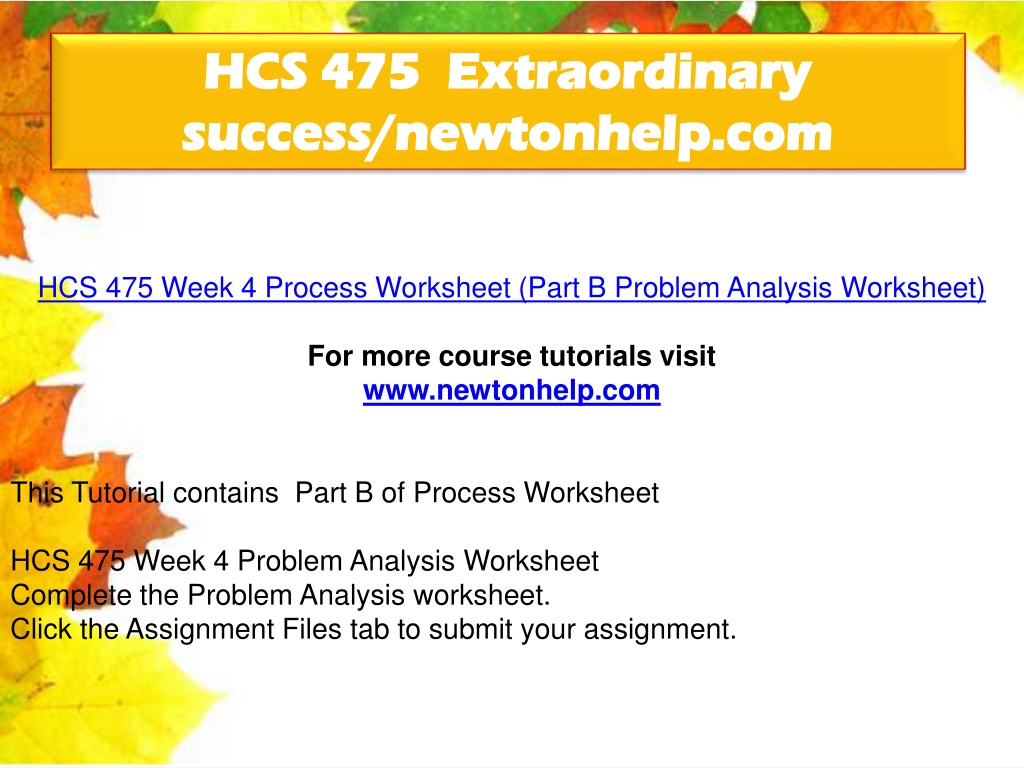 HCS 475 Extraordinary success/newtonhelp.com

HCS 475 Week 4 Process Worksheet (Part B Problem Analysis Worksheet)

For more course tutorials visit
www.newtonhelp.com

This Tutorial contains Part B of Process Worksheet

HCS 475 Week 4 Problem Analysis Worksheet
Complete the Problem Analysis worksheet.
Click the Assignment Files tab to submit your assignment.